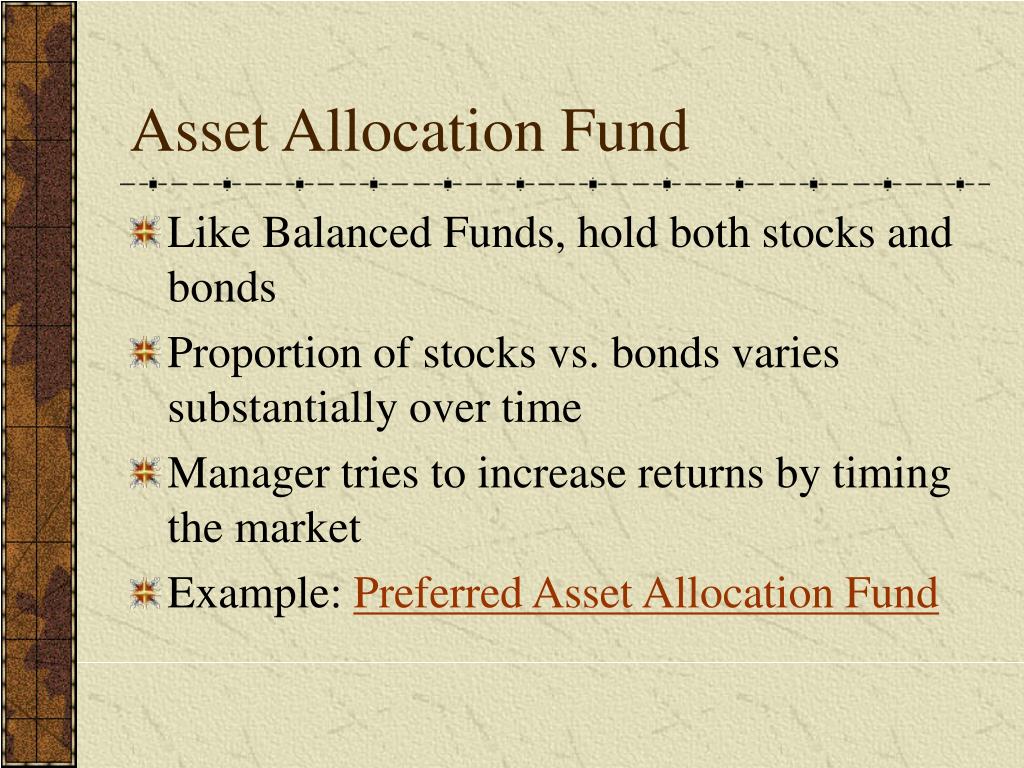 Asset Allocation Fund

Like Balanced Funds, hold both stocks and bonds

Proportion of stocks vs. bonds varies substantially over time

Manager tries to increase returns by timing the market

Example: Preferred Asset Allocation Fund